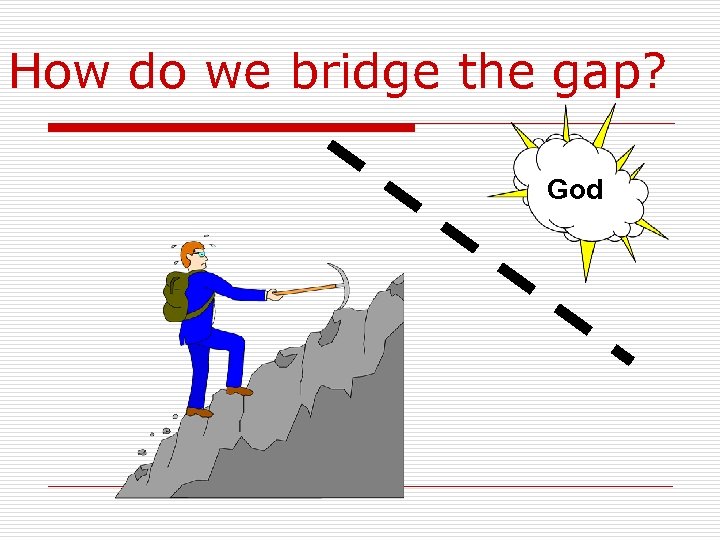 How do we bridge the gap?

God